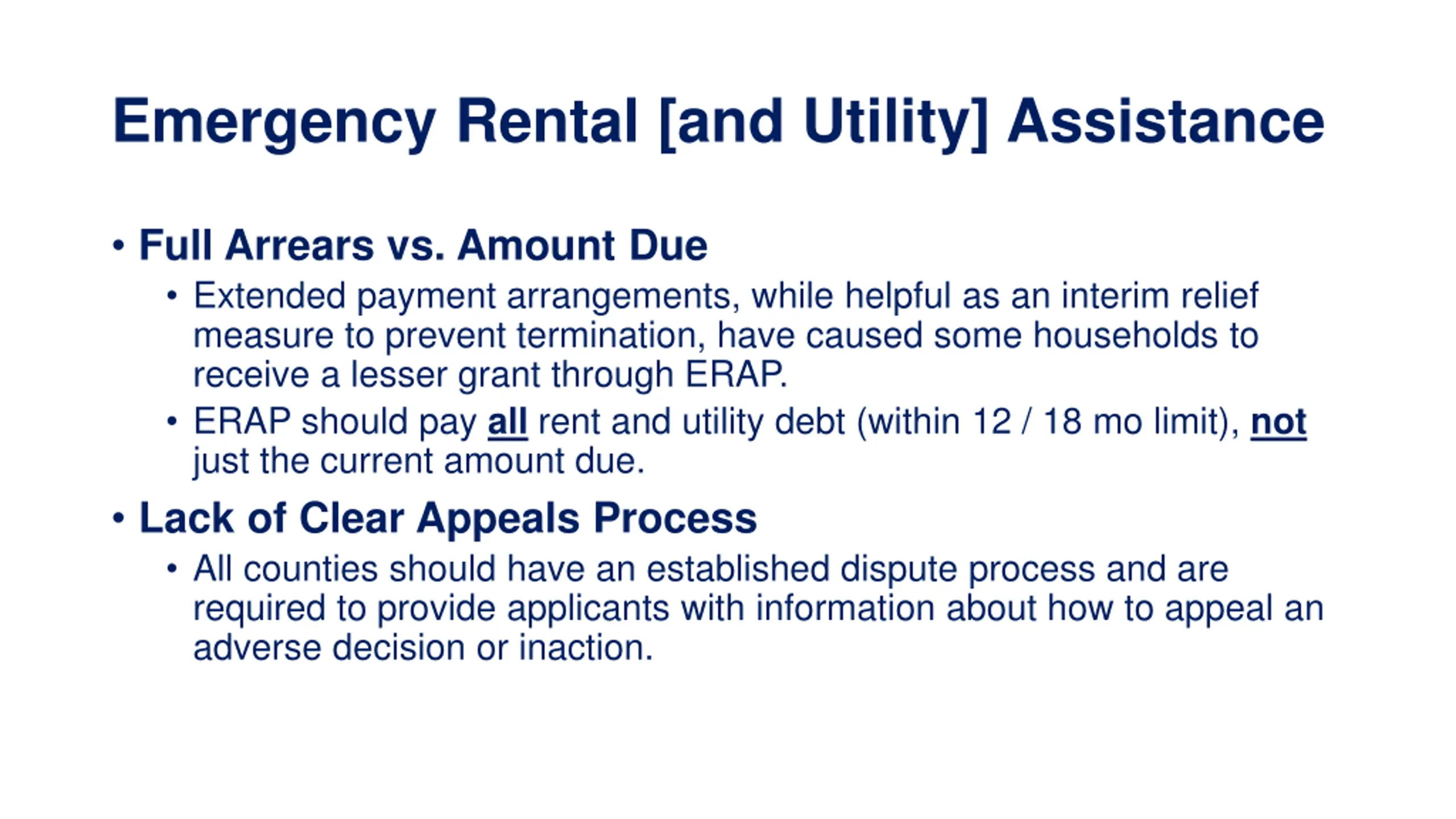 Emergency Rental [and Utility] Assistance

• Full Arrears vs. Amount Due
  • Extended payment arrangements, while helpful as an interim relief measure to prevent termination, have caused some households to receive a lesser grant through ERAP.
  • ERAP should pay all rent and utility debt (within 12 / 18 mo limit), not just the current amount due.

• Lack of Clear Appeals Process
  • All counties should have an established dispute process and are required to provide applicants with information about how to appeal an adverse decision or inaction.